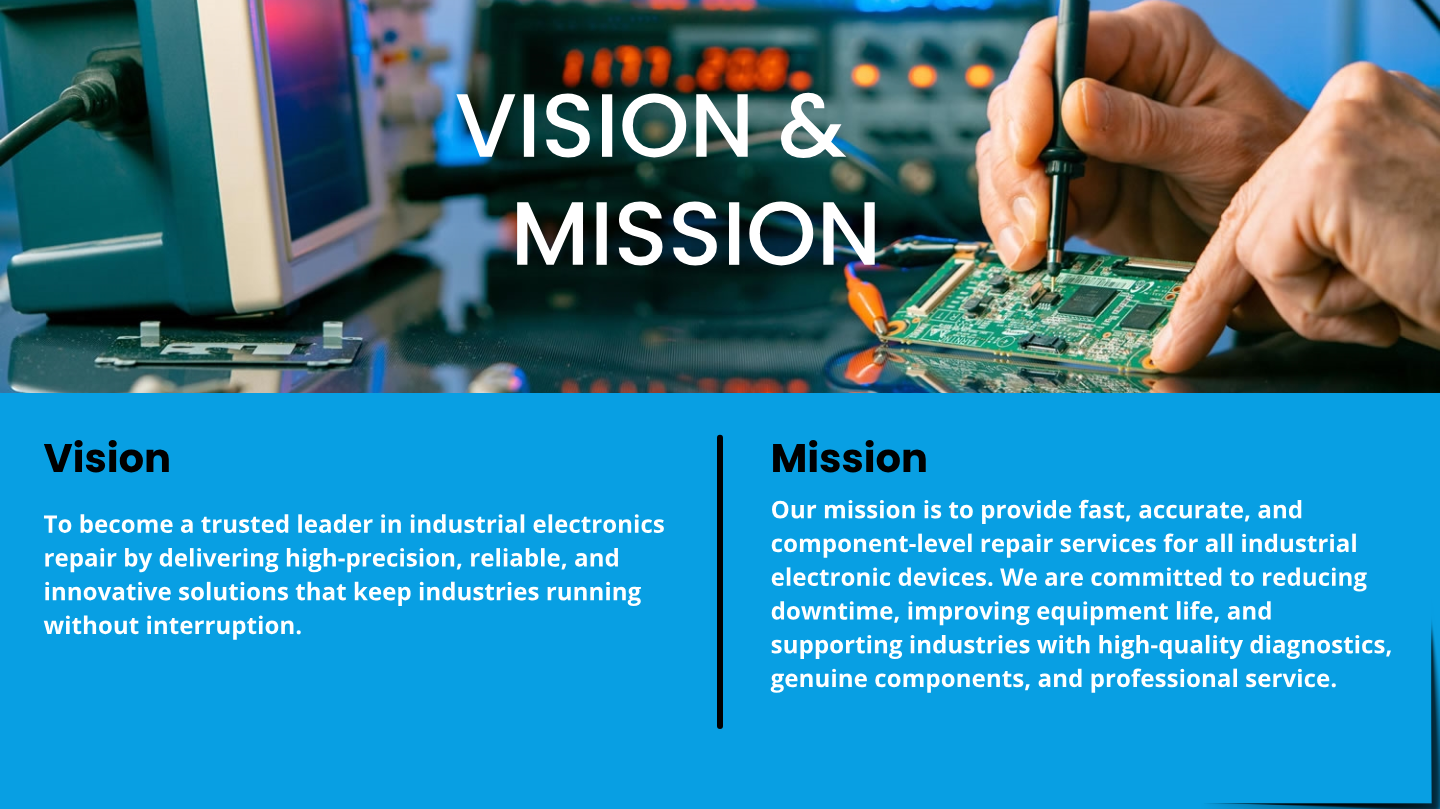 VISION & MISSION

Vision

To become a trusted leader in industrial electronics repair by delivering high-precision, reliable, and innovative solutions that keep industries running without interruption.

Mission

Our mission is to provide fast, accurate, and component-level repair services for all industrial electronic devices. We are committed to reducing downtime, improving equipment life, and supporting industries with high-quality diagnostics, genuine components, and professional service.